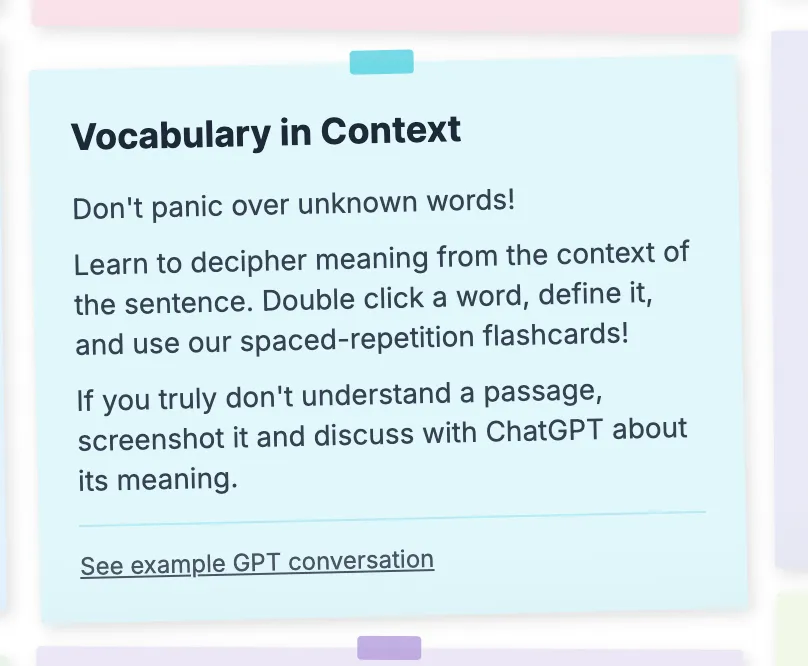 Vocabulary in Context

Don't panic over unknown words!

Learn to decipher meaning from the context of the sentence. Double click a word, define it, and use our spaced-repetition flashcards!

If you truly don't understand a passage, screenshot it and discuss with ChatGPT about its meaning.

See example GPT conversation